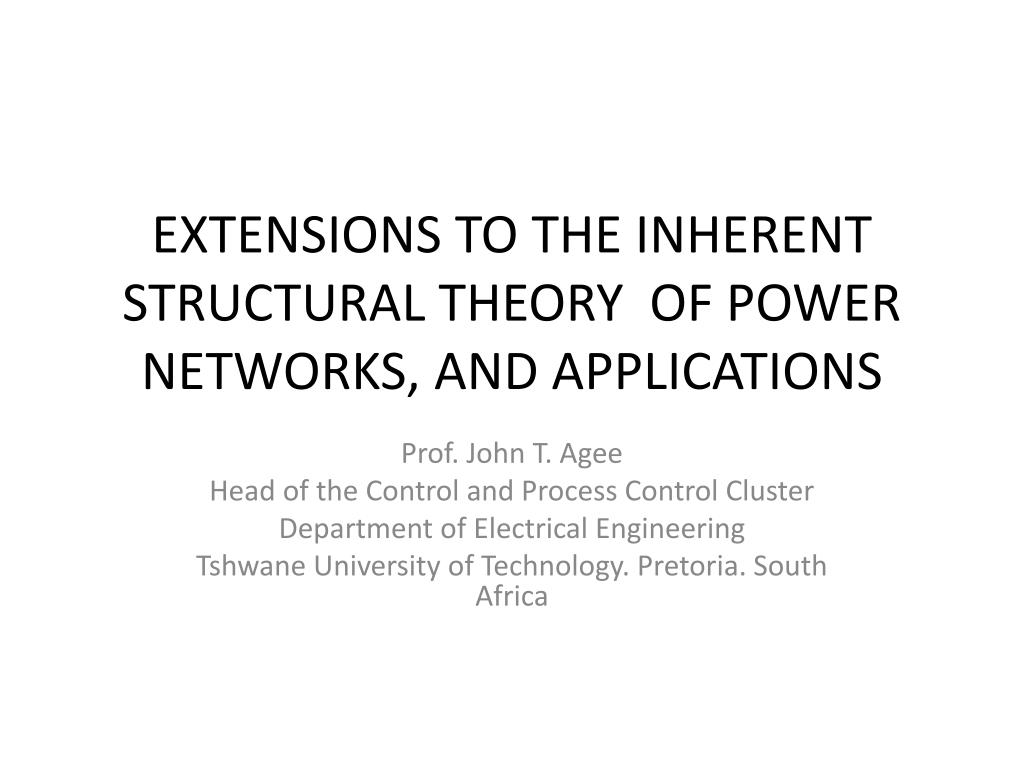 EXTENSIONS TO THE INHERENT STRUCTURAL THEORY OF POWER NETWORKS, AND APPLICATIONS

Prof. John T. Agee
Head of the Control and Process Control Cluster
Department of Electrical Engineering
Tshwane University of Technology. Pretoria. South Africa